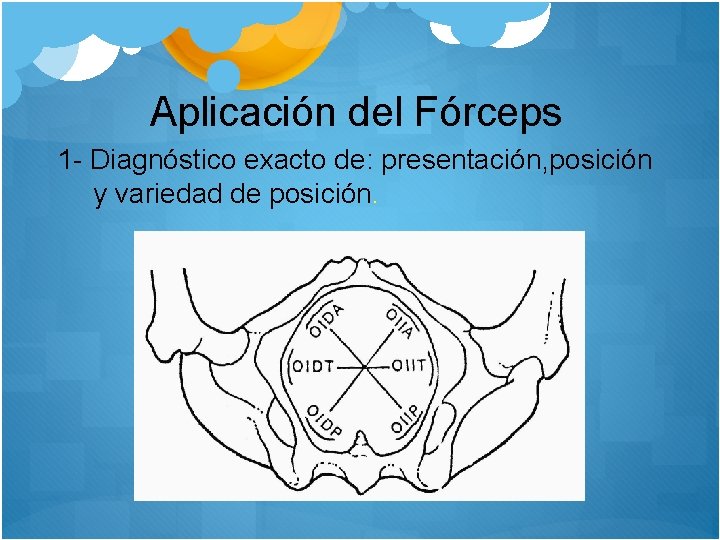 Aplicación del Fórceps

1- Diagnóstico exacto de: presentación,posición y variedad de posición.

OIDA
OIIA
OIDT
OIIT
OIDP
OIIP